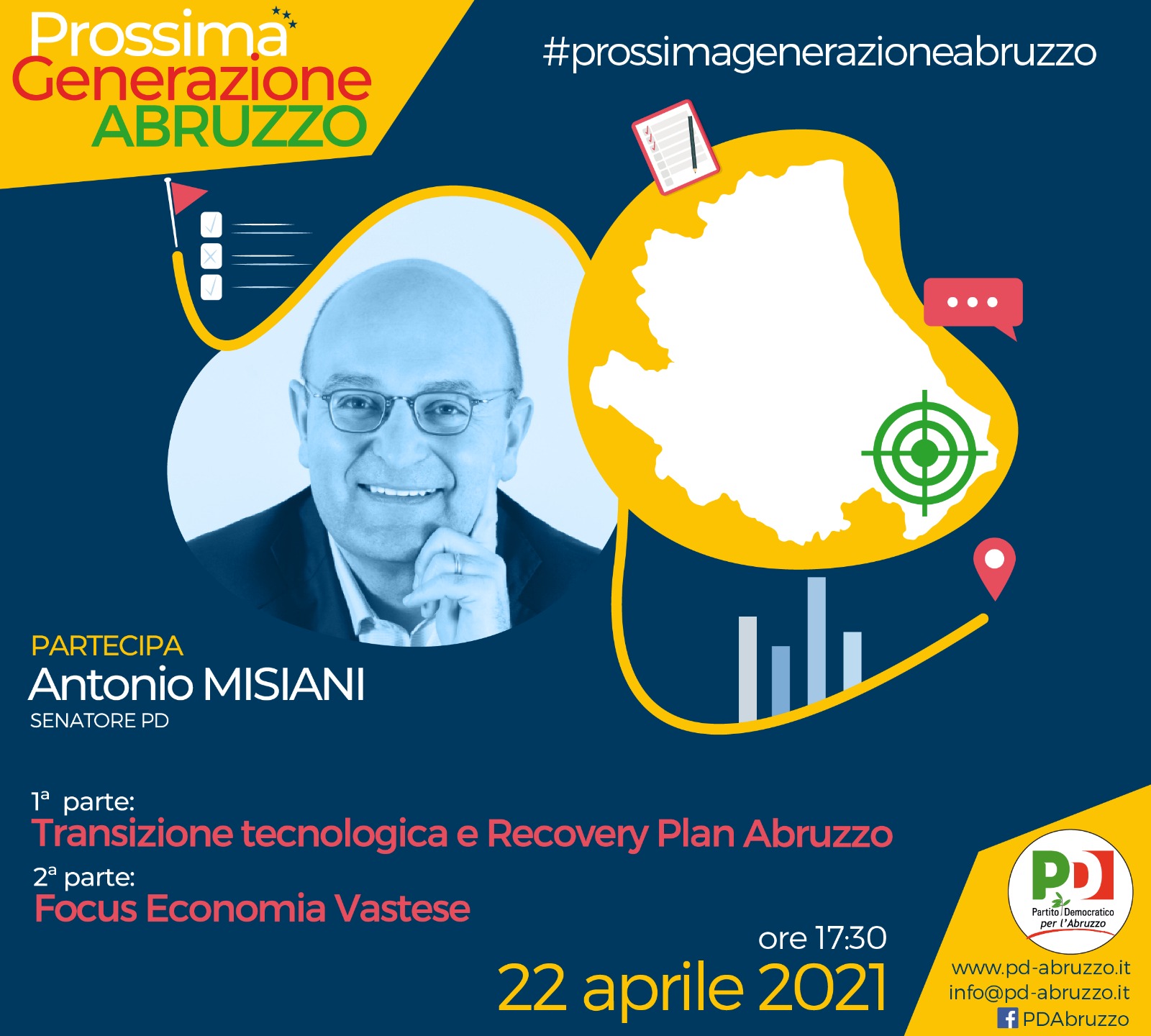 Prossima Generazione ABRUZZO

#prossimagenerazioneabruzzo

PARTECIPA
Antonio MISIANI
SENATORE PD

1ª parte:
Transizione tecnologica e Recovery Plan Abruzzo
2ª parte:
Focus Economia Vastese

ore 17:30
22 aprile 2021

PD
Partito Democratico per l'Abruzzo

www.pd-abruzzo.it
info@pd-abruzzo.it
PDAbruzzo